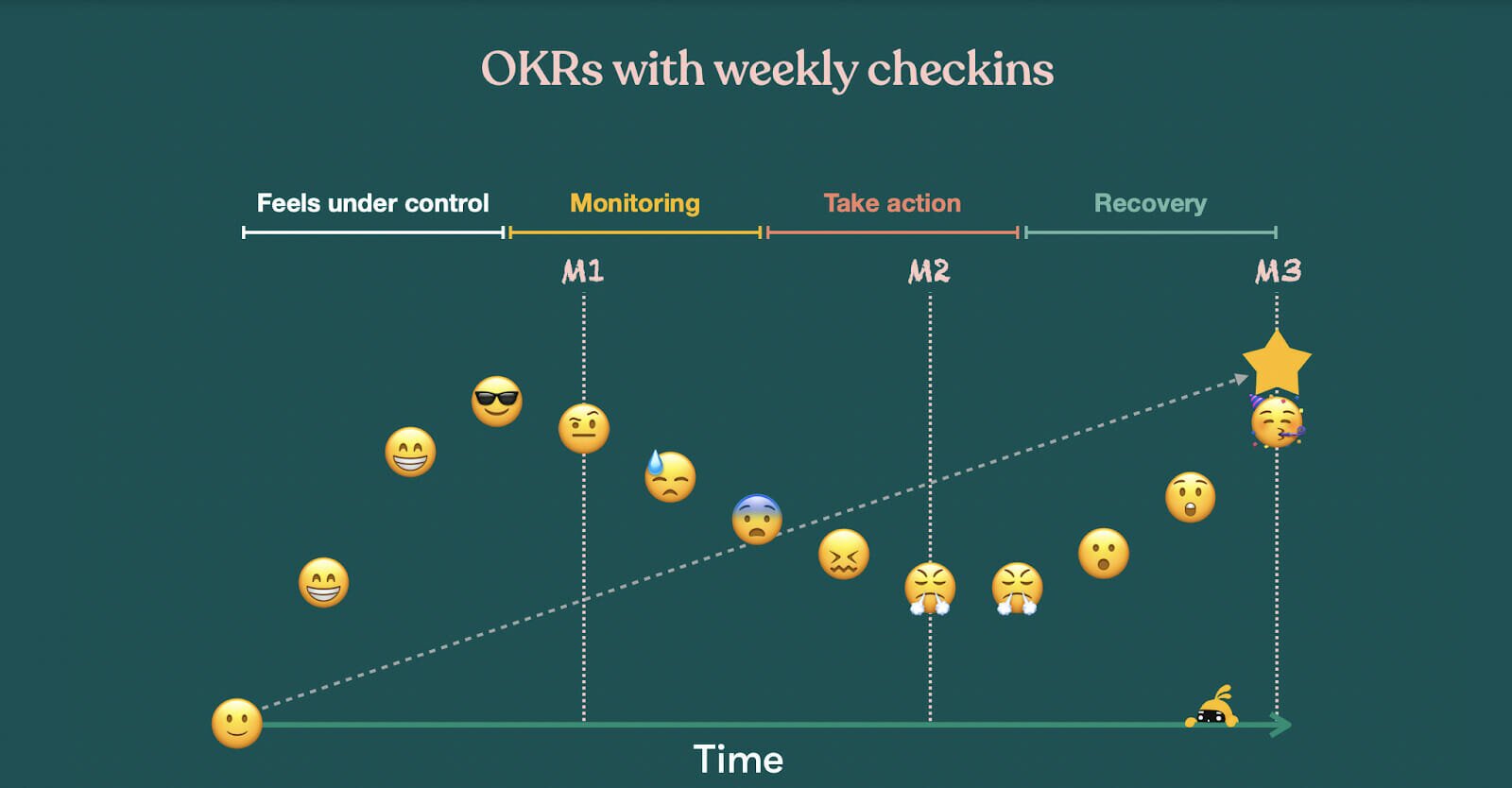 OKRs with weekly checkins

Feels under control

Monitoring

Take action

Recovery

M1

M2

M3

Time